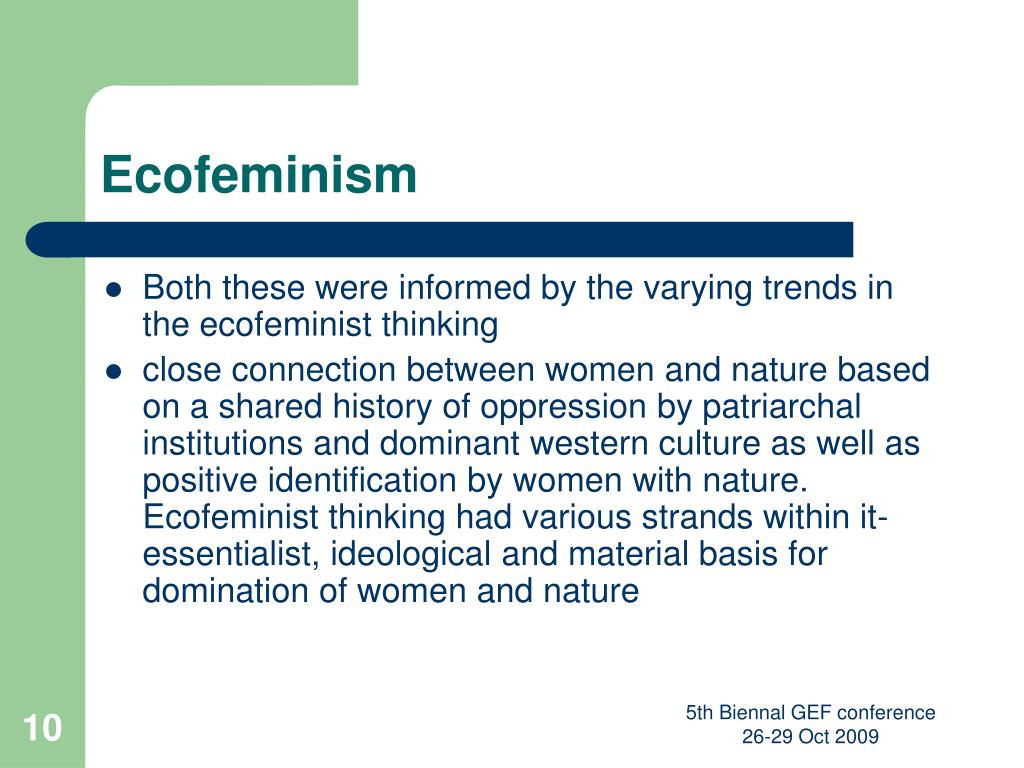 Ecofeminism

- Both these were informed by the varying trends in the ecofeminist thinking
- close connection between women and nature based on a shared history of oppression by patriarchal institutions and dominant western culture as well as positive identification by women with nature. Ecofeminist thinking had various strands within it- essentialist, ideological and material basis for domination of women and nature

10

5th Biennal GEF conference
26-29 Oct 2009